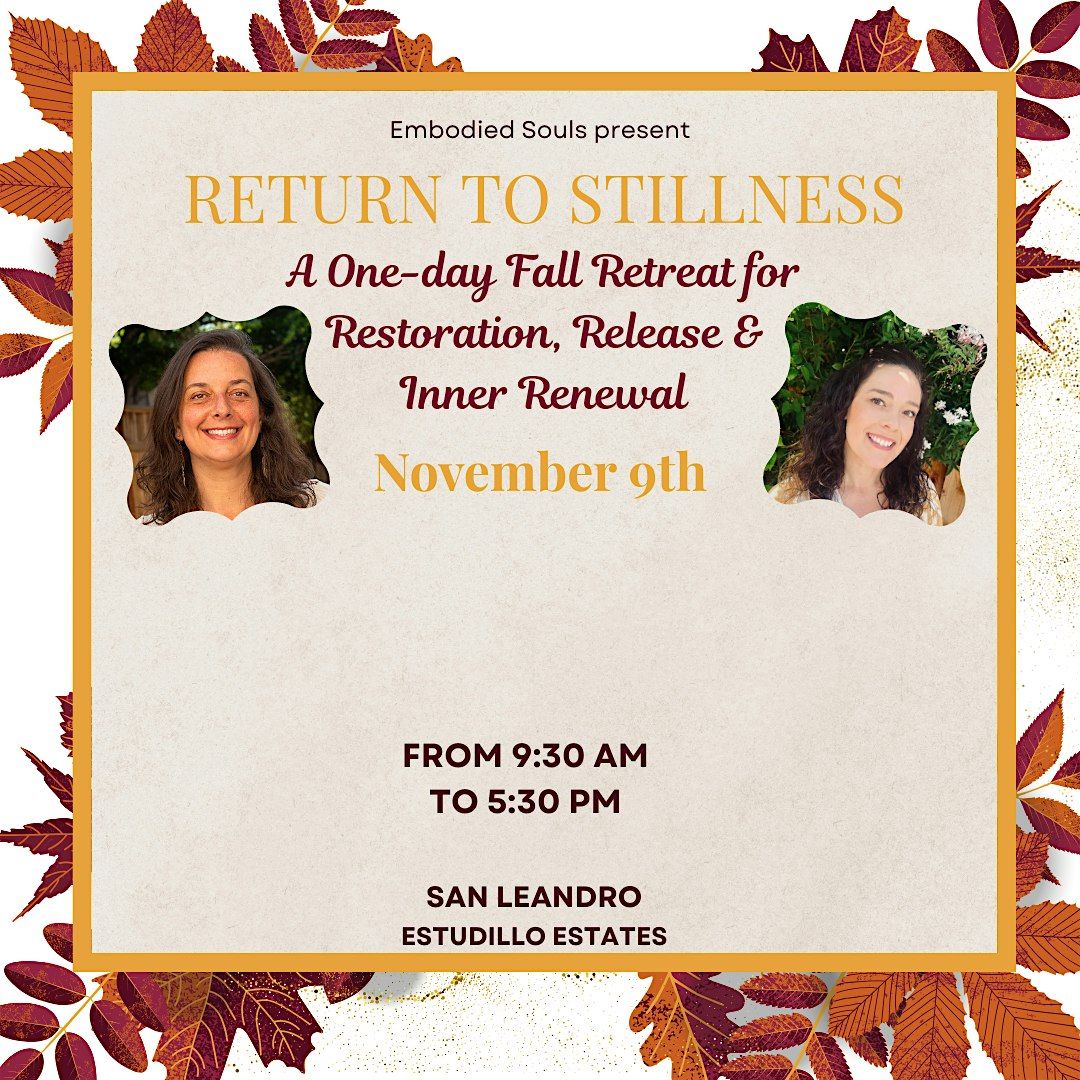 Embodied Souls present

RETURN TO STILLNESS

A One-day Fall Retreat for Restoration, Release & Inner Renewal

November 9th

FROM 9:30 AM TO 5:30 PM

SAN LEANDRO
ESTUDILLO ESTATES